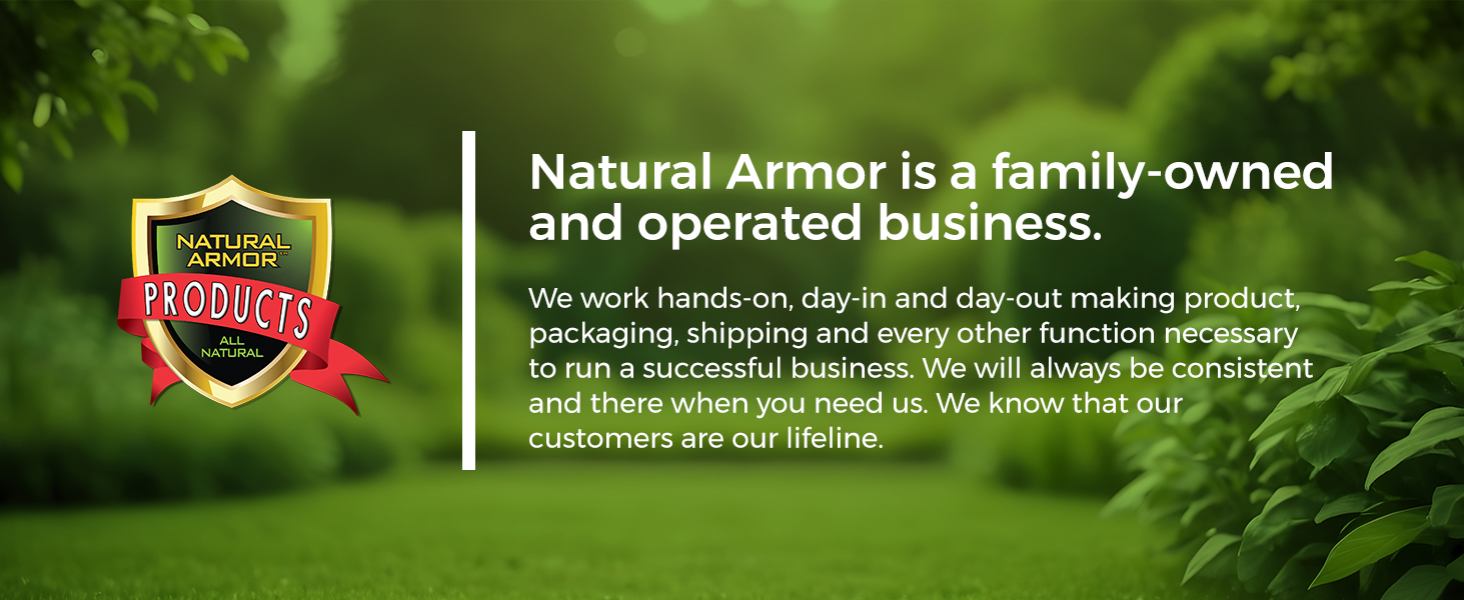 NATURAL ARMOR™
PRODUCTS
ALL NATURAL

Natural Armor is a family-owned and operated business.

We work hands-on, day-in and day-out making product, packaging, shipping and every other function necessary to run a successful business. We will always be consistent and there when you need us. We know that our customers are our lifeline.